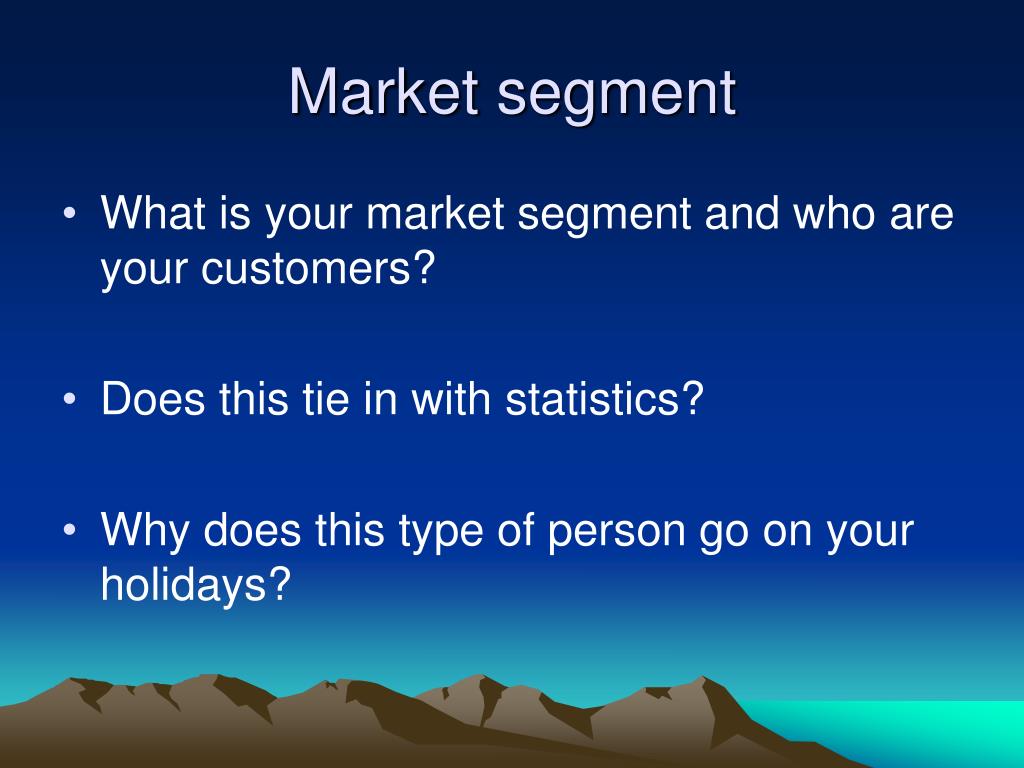 Market segment

• What is your market segment and who are your customers?

• Does this tie in with statistics?

• Why does this type of person go on your holidays?